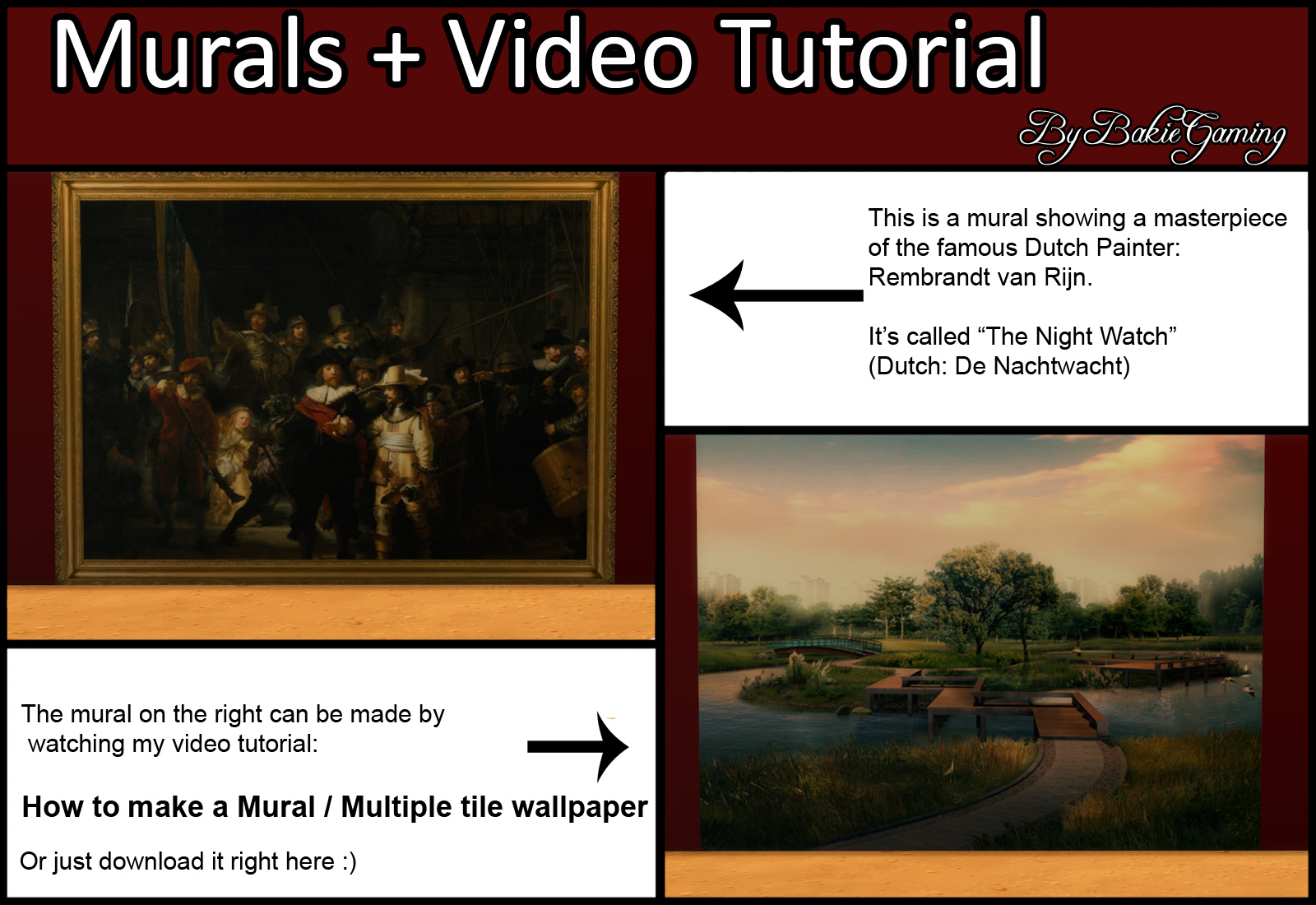 Murals + Video Tutorial

By BakieGaming

This is a mural showing a masterpiece of the famous Dutch Painter: Rembrandt van Rijn.

It's called "The Night Watch" (Dutch: De Nachtwacht)

The mural on the right can be made by watching my video tutorial:

How to make a Mural / Multiple tile wallpaper

Or just download it right here :)